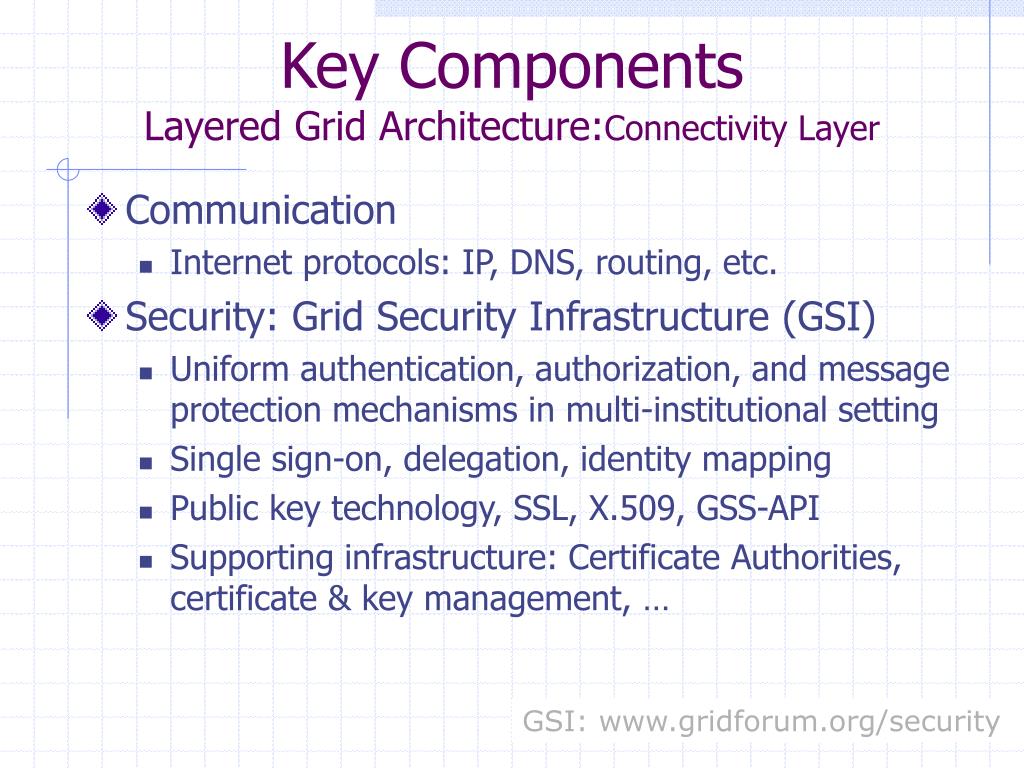 Key Components
Layered Grid Architecture:Connectivity Layer

Communication
- Internet protocols: IP, DNS, routing, etc.

Security: Grid Security Infrastructure (GSI)
- Uniform authentication, authorization, and message protection mechanisms in multi-institutional setting
- Single sign-on, delegation, identity mapping
- Public key technology, SSL, X.509, GSS-API
- Supporting infrastructure: Certificate Authorities, certificate & key management, …

GSI: www.gridforum.org/security